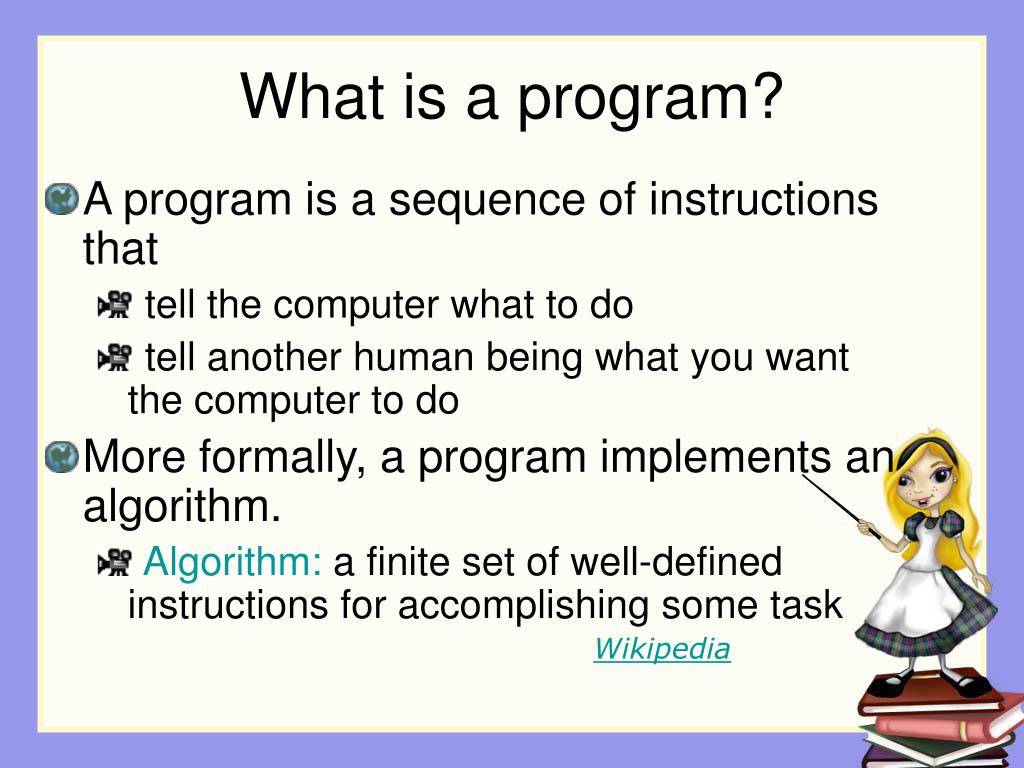 What is a program?

A program is a sequence of instructions that

tell the computer what to do

tell another human being what you want the computer to do

More formally, a program implements an algorithm.

Algorithm: a finite set of well-defined instructions for accomplishing some task

Wikipedia